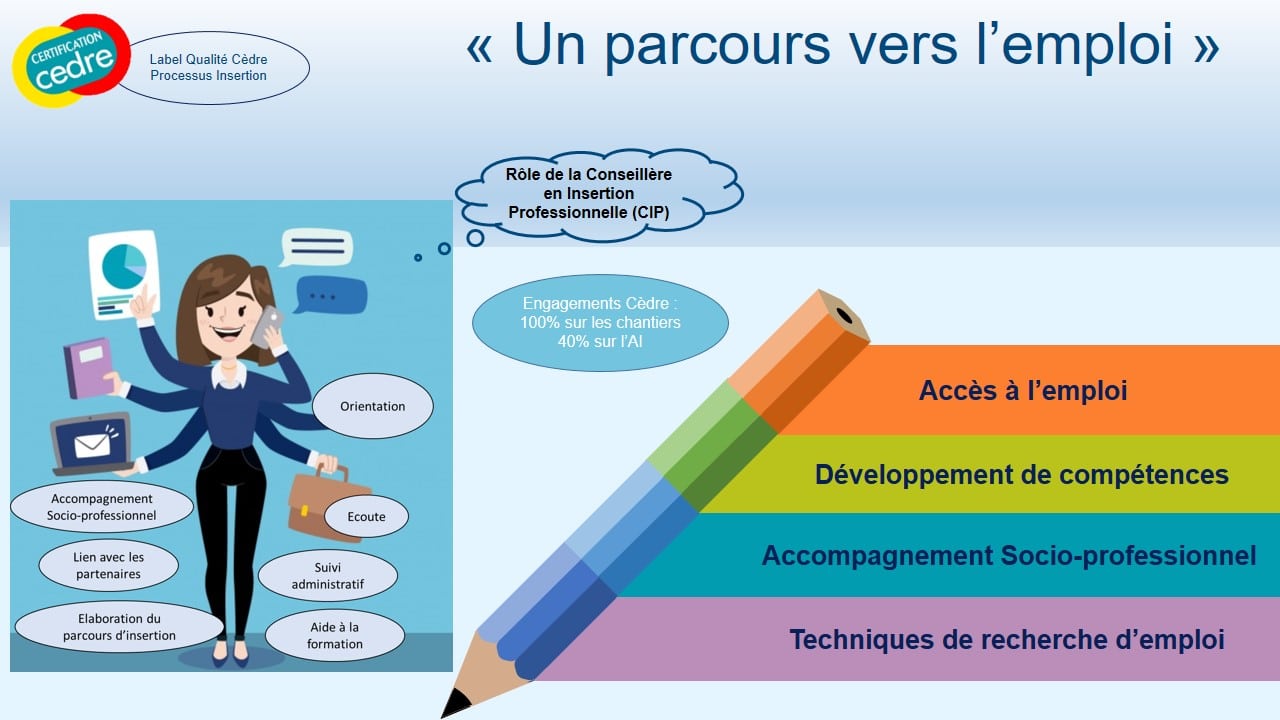 CERTIFICATION cedre

Label Qualité Cèdre
Processus Insertion

« Un parcours vers l'emploi »

Rôle de la Conseillère en Insertion Professionnelle (CIP)

Engagements Cèdre :
100% sur les chantiers
40% sur l'AI

Orientation

Accompagnement Socio-professionnel

Ecoute

Lien avec les partenaires

Suivi administratif

Elaboration du parcours d'insertion

Aide à la formation

Accès à l'emploi

Développement de compétences

Accompagnement Socio-professionnel

Techniques de recherche d'emploi